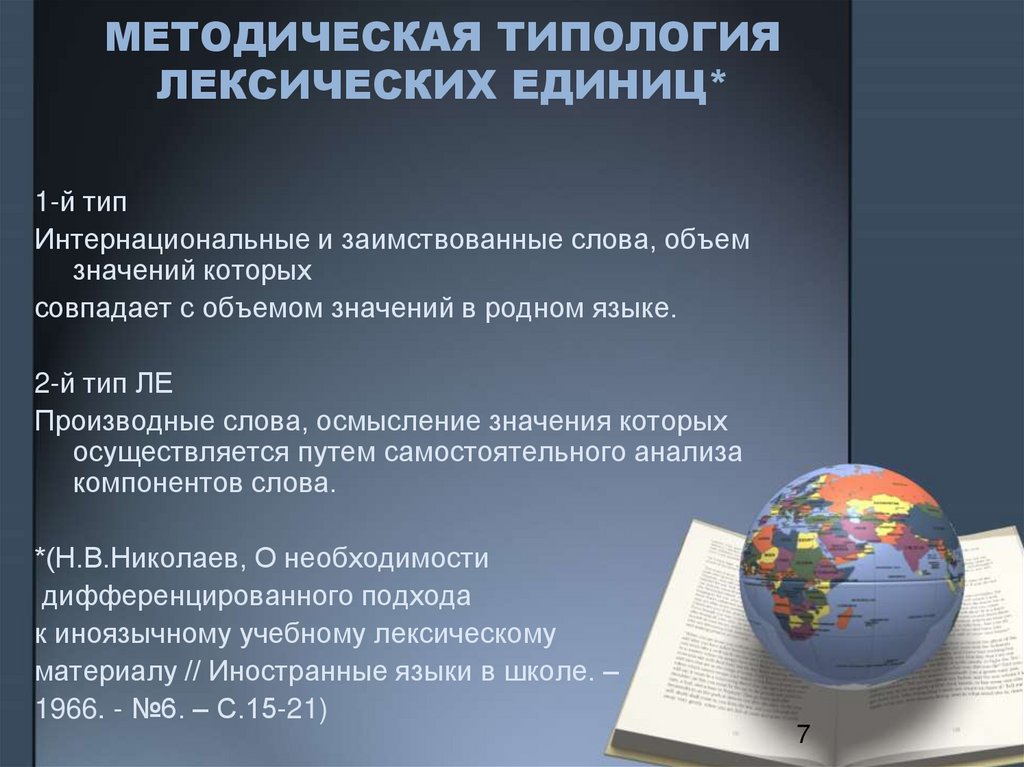 МЕТОДИЧЕСКАЯ ТИПОЛОГИЯ ЛЕКСИЧЕСКИХ ЕДИНИЦ*

1-й тип
Интернациональные и заимствованные слова, объем значений которых
совпадает с объемом значений в родном языке.

2-й тип ЛЕ
Производные слова, осмысление значения которых осуществляется путем самостоятельного анализа компонентов слова.

*(Н.В.Николаев, О необходимости
дифференцированного подхода
к иноязычному учебному лексическому
материалу // Иностранные языки в школе. –
1966. - №6. – С.15-21)

7